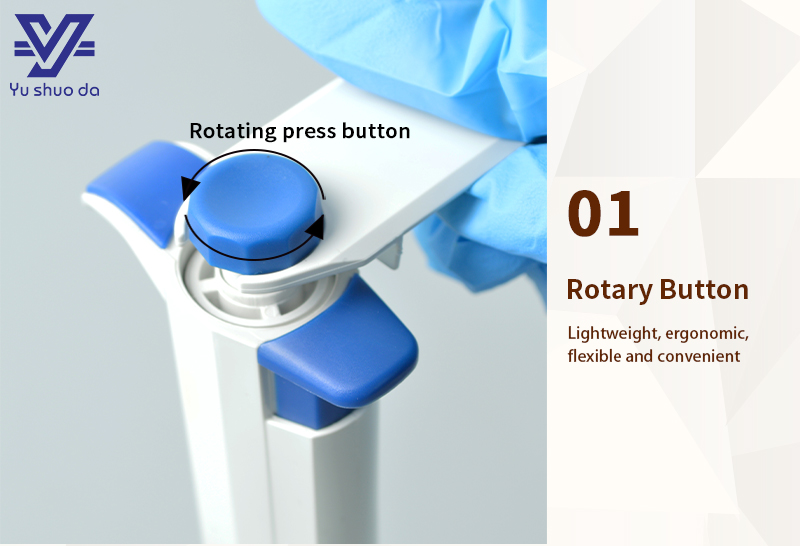 Yu shuo da

Rotating press button

01

Rotary Button

Lightweight, ergonomic, flexible and convenient